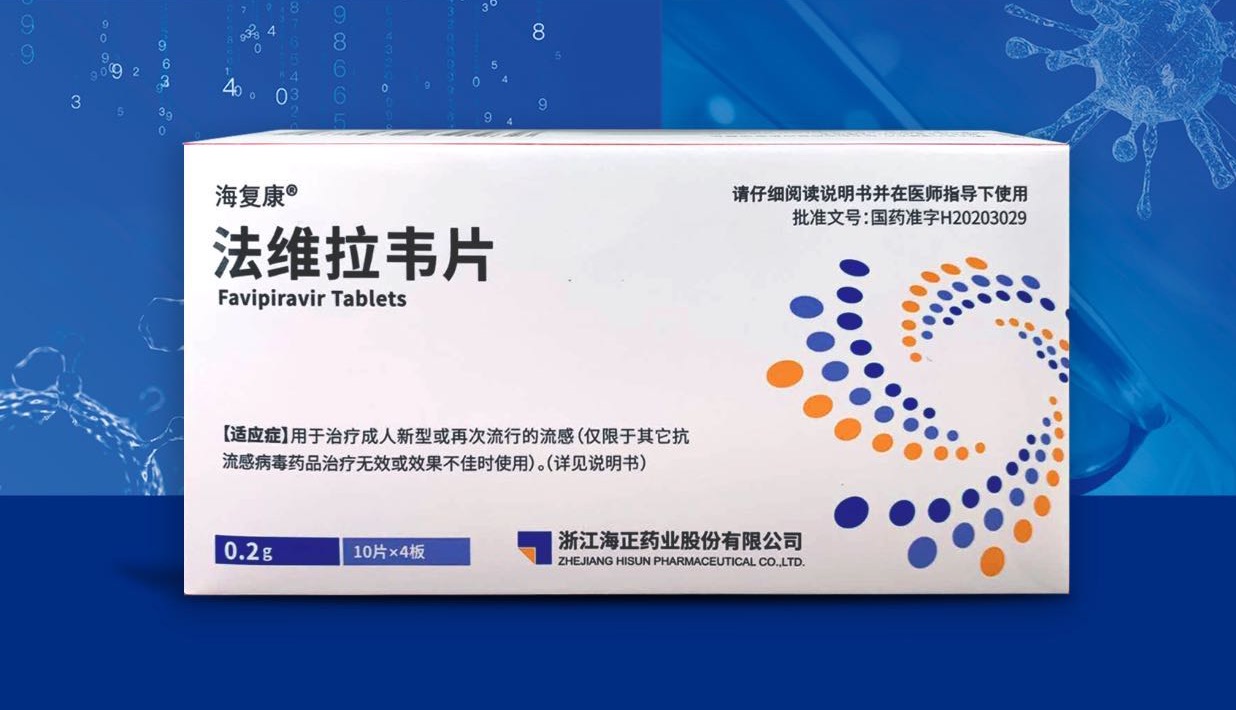 海复康®
法维拉韦片
Favipiravir Tablets

请仔细阅读说明书并在医师指导下使用
批准文号：国药准字H20203029

【适应症】用于治疗成人新型或再次流行的流感(仅限于其它抗流感病毒药品治疗无效或效果不佳时使用)。(详见说明书)

0.2g
10片×4板

浙江海正药业股份有限公司
ZHEJIANG HISUN PHARMACEUTICAL CO.,LTD.